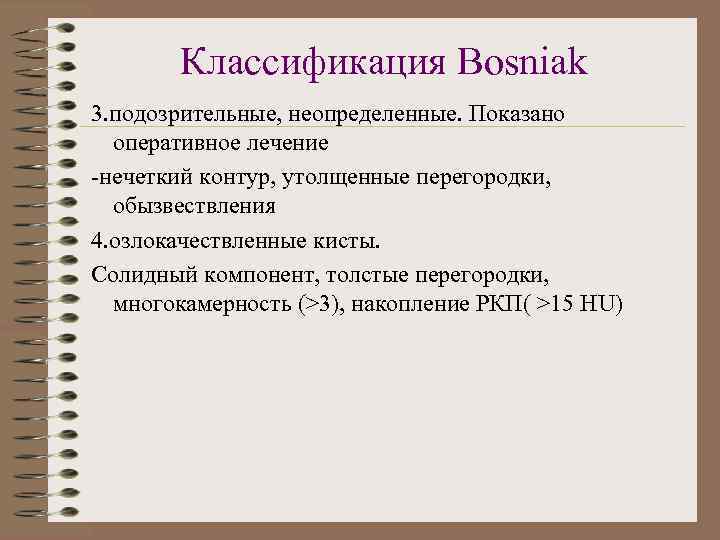 Классификация Bosniak

3.подозрительные, неопределенные. Показано оперативное лечение

-нечеткий контур, утолщенные перегородки, обызвествления

4.озлокачествленные кисты.

Солидный компонент, толстые перегородки, многокамерность (>3), накопление РКП( >15 HU)